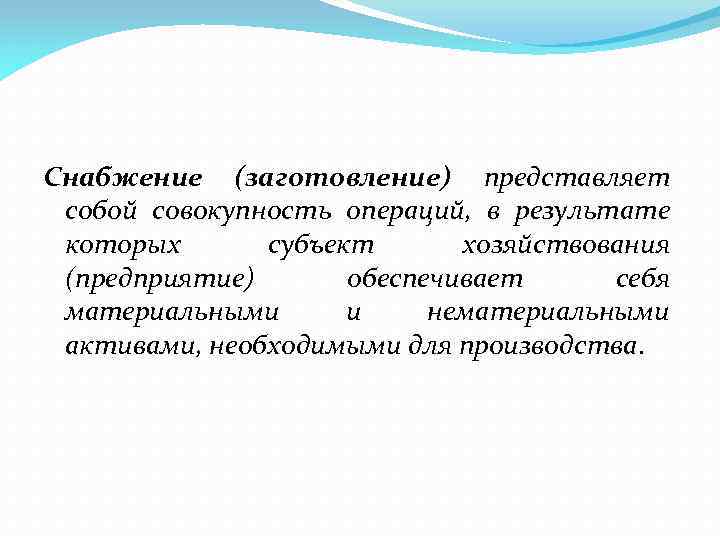 Снабжение (заготовление) представляет собой совокупность операций, в результате которых субъект хозяйствования (предприятие) обеспечивает себя материальными и нематериальными активами, необходимыми для производства.